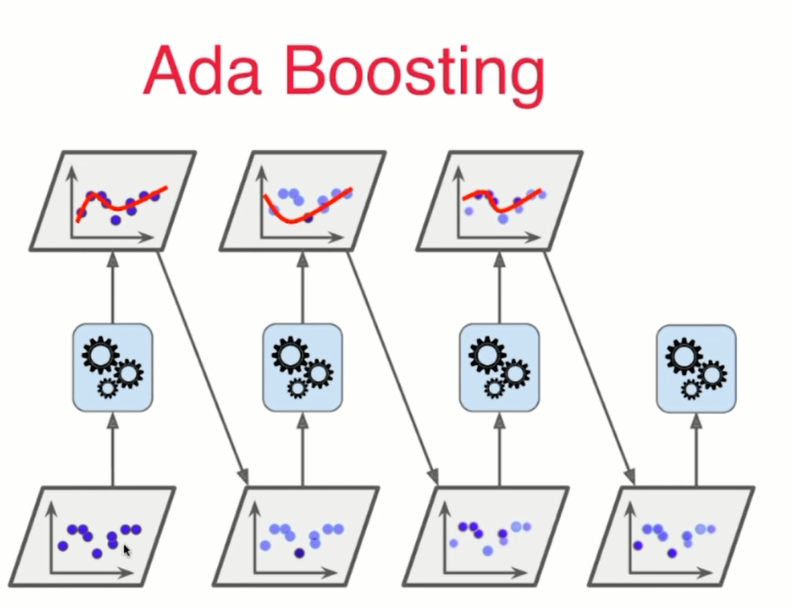 Ada Boosting